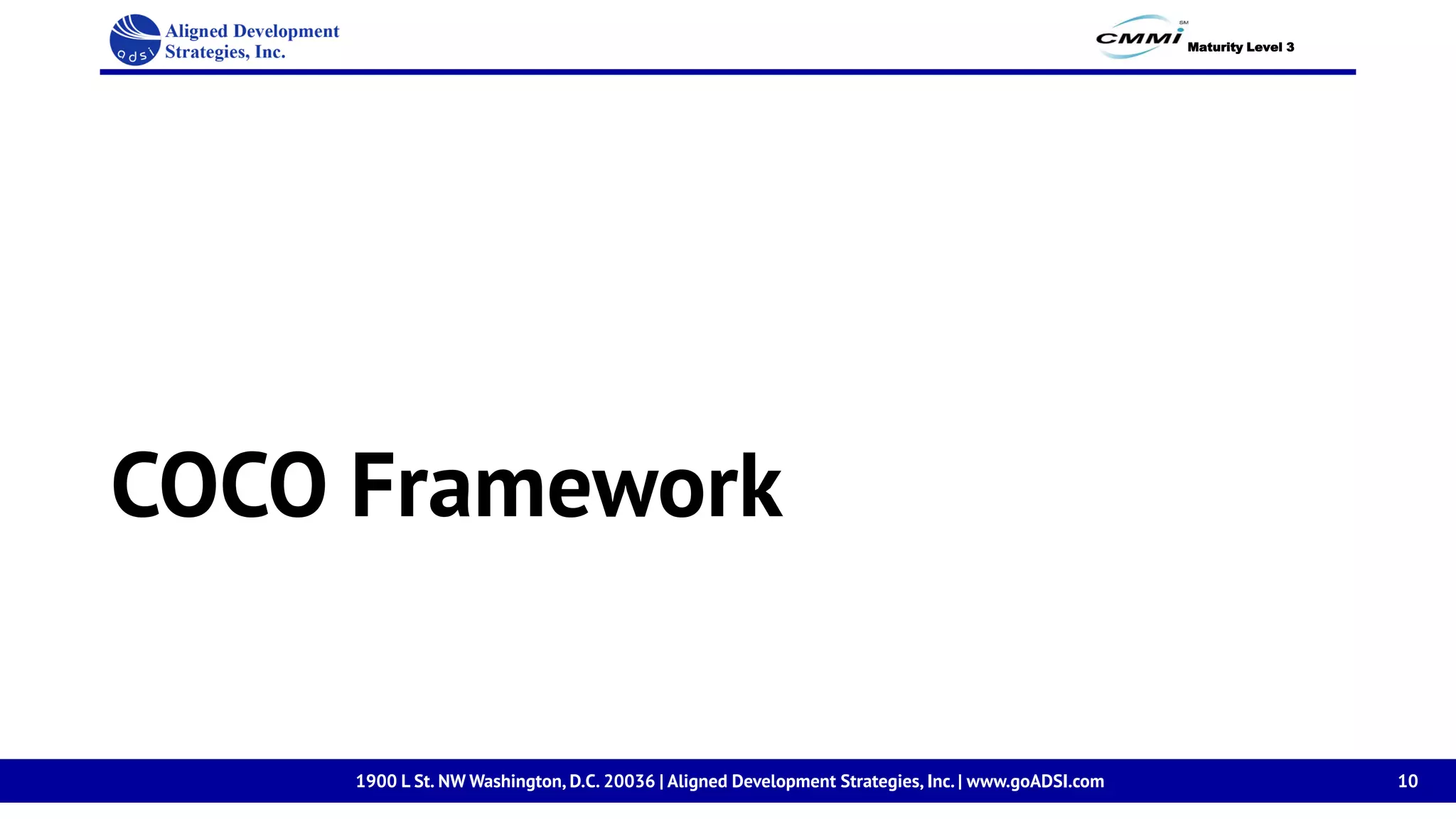 adsi Aligned Development Strategies, Inc.

CMMI SM Maturity Level 3

COCO Framework

1900 L St. NW Washington, D.C. 20036 | Aligned Development Strategies, Inc. | www.goADSI.com

10